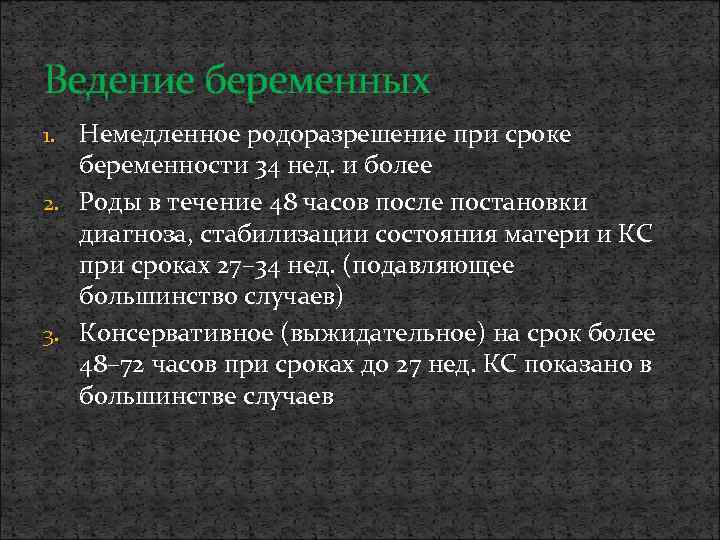 Ведение беременных

1. Немедленное родоразрешение при сроке беременности 34 нед. и более
2. Роды в течение 48 часов после постановки диагноза, стабилизации состояния матери и КС при сроках 27–34 нед. (подавляющее большинство случаев)
3. Консервативное (выжидательное) на срок более 48–72 часов при сроках до 27 нед. КС показано в большинстве случаев